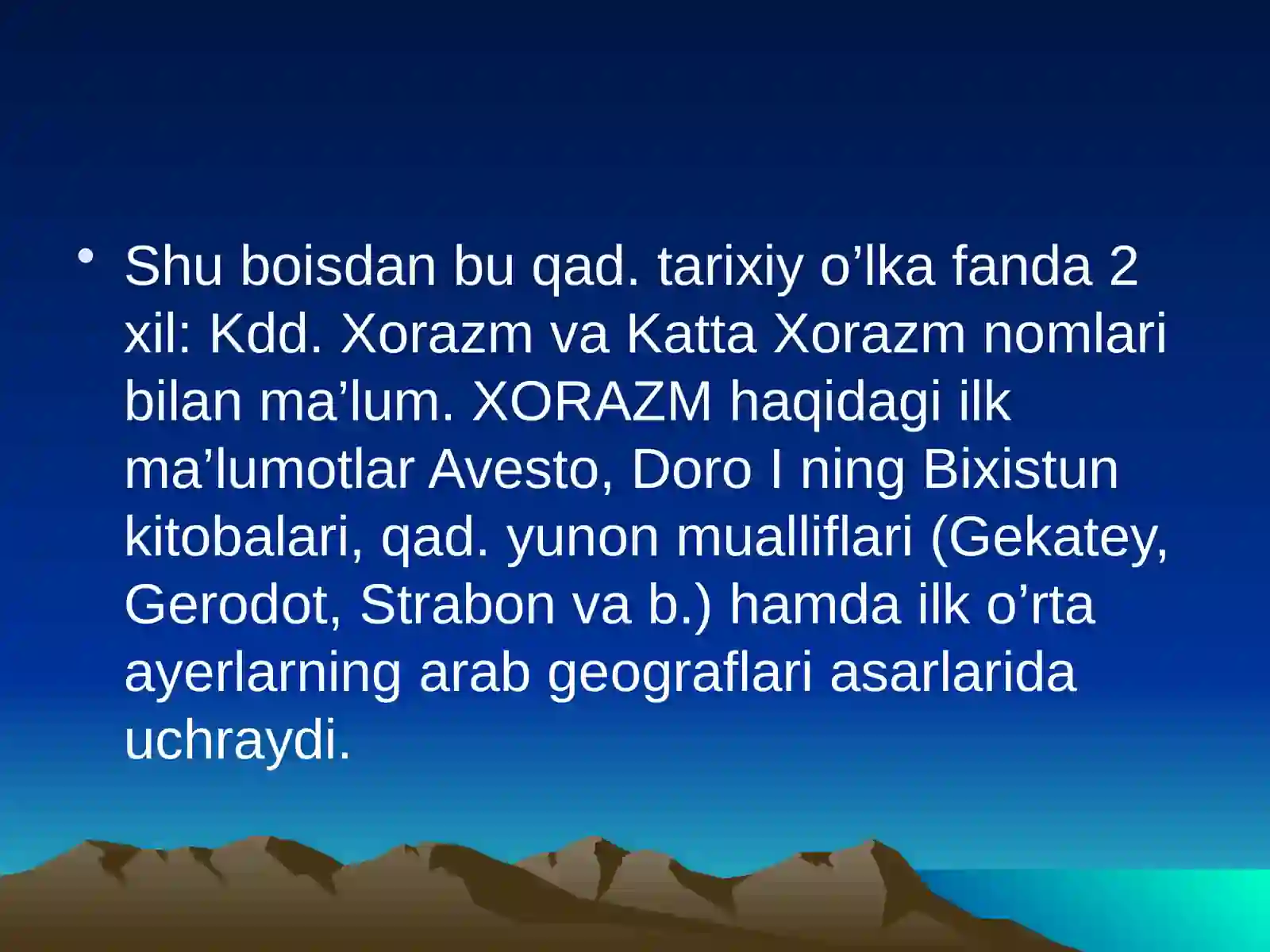 • Shu boisdan bu qad. tarixiy o’lka fanda 2 xil: Kdd. Xorazm va Katta Xorazm nomlari bilan ma’lum. XORAZM haqidagi ilk ma’lumotlar Avesto, Doro I ning Bixistun kitobalari, qad. yunon mualliflari (Gekatey, Gerodot, Strabon va b.) hamda ilk o’rta ayerlarning arab geograflari asarlarida uchraydi.